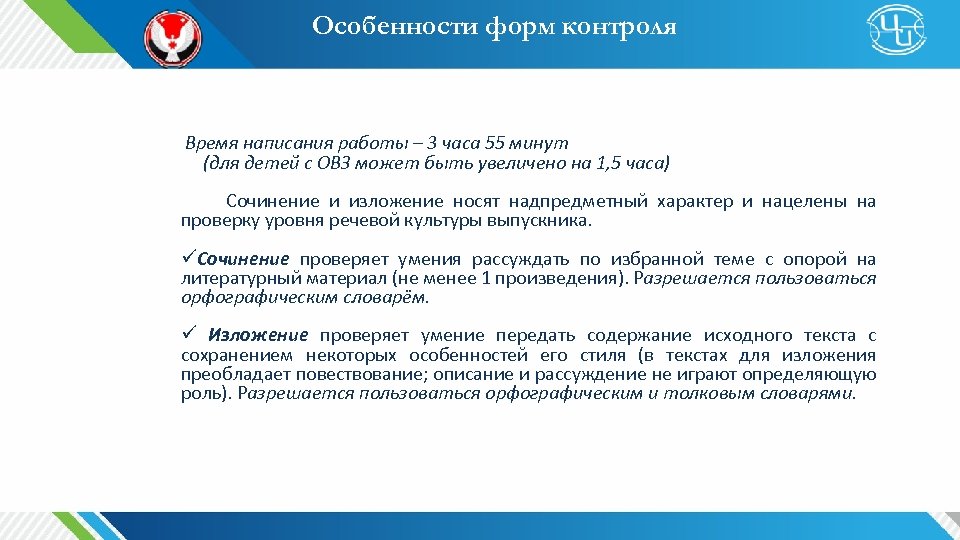 Особенности форм контроля

Время написания работы – 3 часа 55 минут
(для детей с ОВЗ может быть увеличено на 1,5 часа)

Сочинение и изложение носят надпредметный характер и нацелены на проверку уровня речевой культуры выпускника.

✓Сочинение проверяет умения рассуждать по избранной теме с опорой на литературный материал (не менее 1 произведения). Разрешается пользоваться орфографическим словарём.

✓ Изложение проверяет умение передать содержание исходного текста с сохранением некоторых особенностей его стиля (в текстах для изложения преобладает повествование; описание и рассуждение не играют определяющую роль). Разрешается пользоваться орфографическим и толковым словарями.